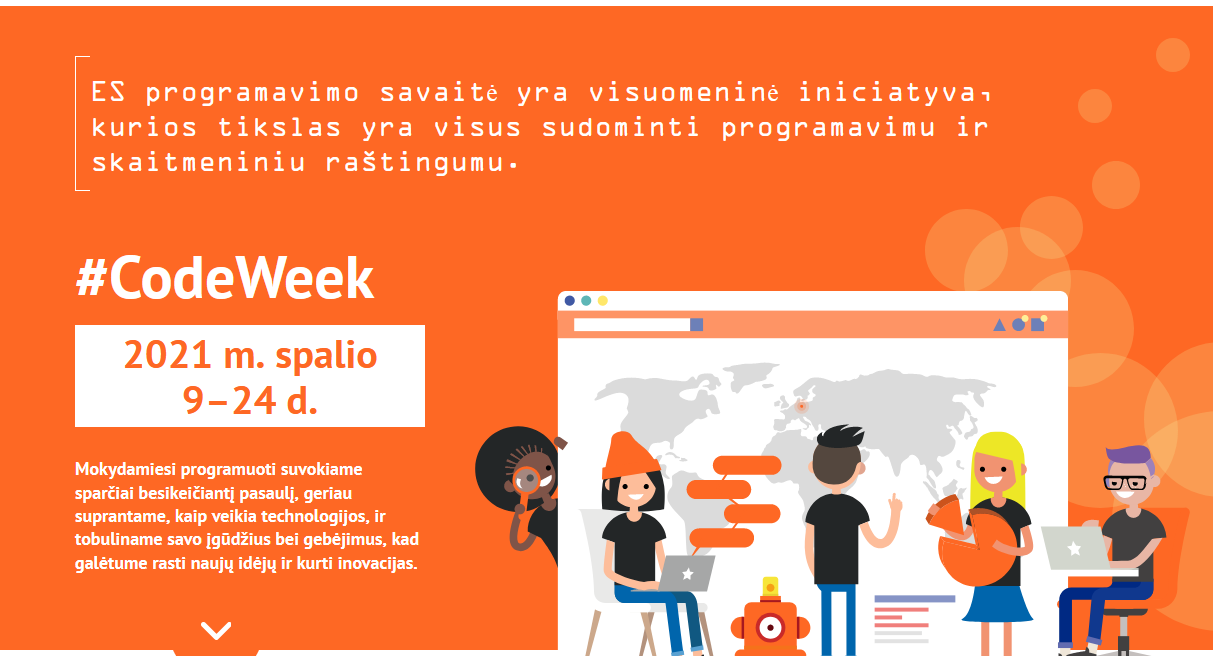 ES programavimo savaitė yra visuomeninė iniciatyva, kurios tikslas yra visus sudominti programavimu ir skaitmeniniu raštingumu.

#CodeWeek

2021 m. spalio 9–24 d.

Mokydamiesi programuoti suvokiame sparčiai besikeičiantį pasaulį, geriau suprantame, kaip veikia technologijos, ir tobuliname savo įgūdžius bei gebėjimus, kad galėtume rasti naujų idėjų ir kurti inovacijas.